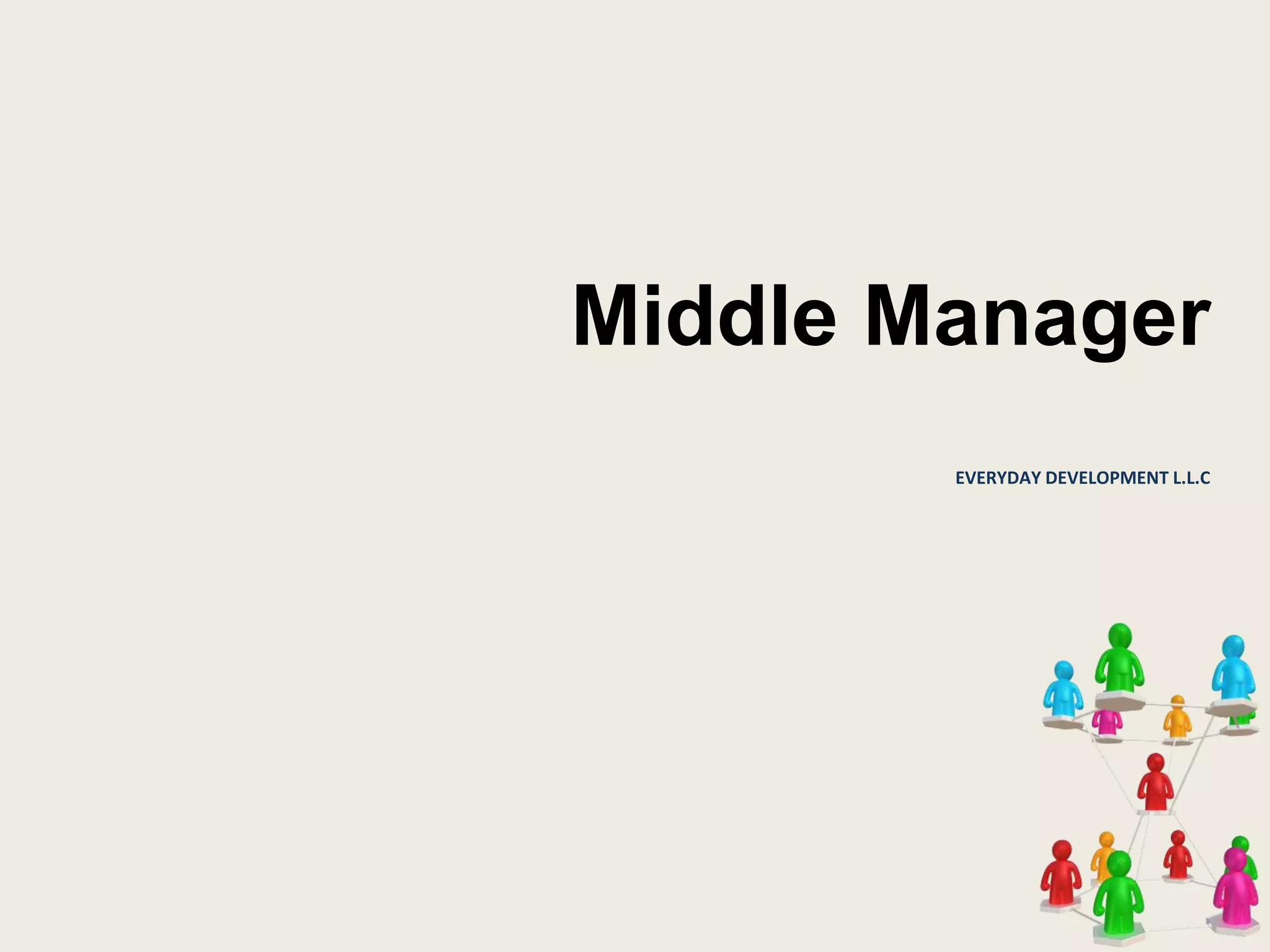 Middle Manager

EVERYDAY DEVELOPMENT L.L.C